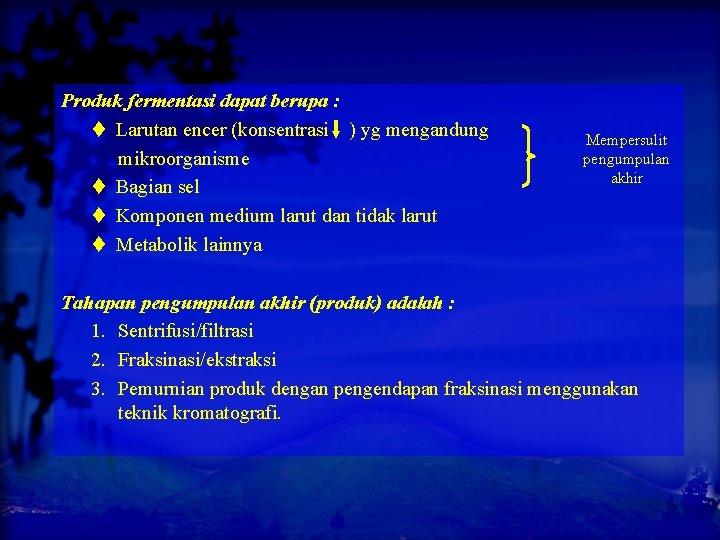 Produk fermentasi dapat berupa :

♦ Larutan encer (konsentrasi ↓ ) yg mengandung mikroorganisme

♦ Bagian sel

♦ Komponen medium larut dan tidak larut

♦ Metabolik lainnya

Mempersulit pengumpulan akhir

Tahapan pengumpulan akhir (produk) adalah :

1. Sentrifusi/filtrasi

2. Fraksinasi/ekstraksi

3. Pemurnian produk dengan pengendapan fraksinasi menggunakan teknik kromatografi.